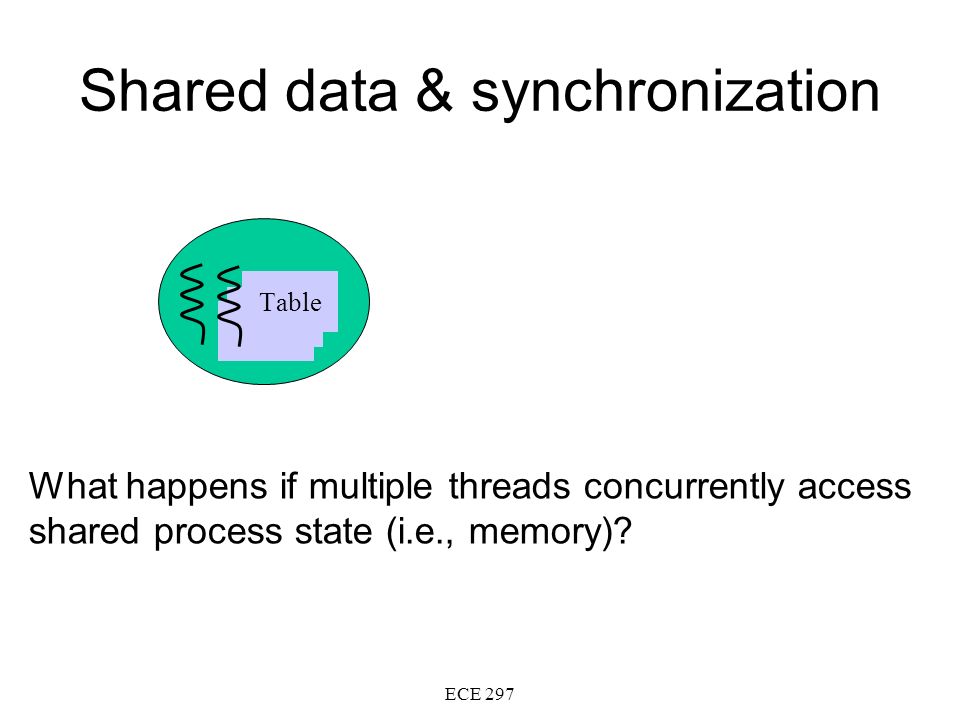 Shared data & synchronization

Table

What happens if multiple threads concurrently access shared process state (i.e., memory)?

ECE 297